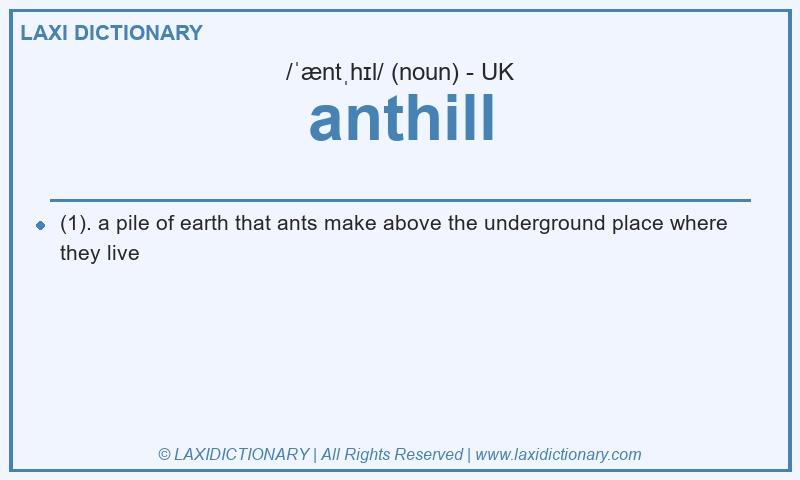 LAXI DICTIONARY

/ˈæntˌhɪl/ (noun) - UK

anthill

(1). a pile of earth that ants make above the underground place where they live

© LAXIDICTIONARY | All Rights Reserved | www.laxidictionary.com